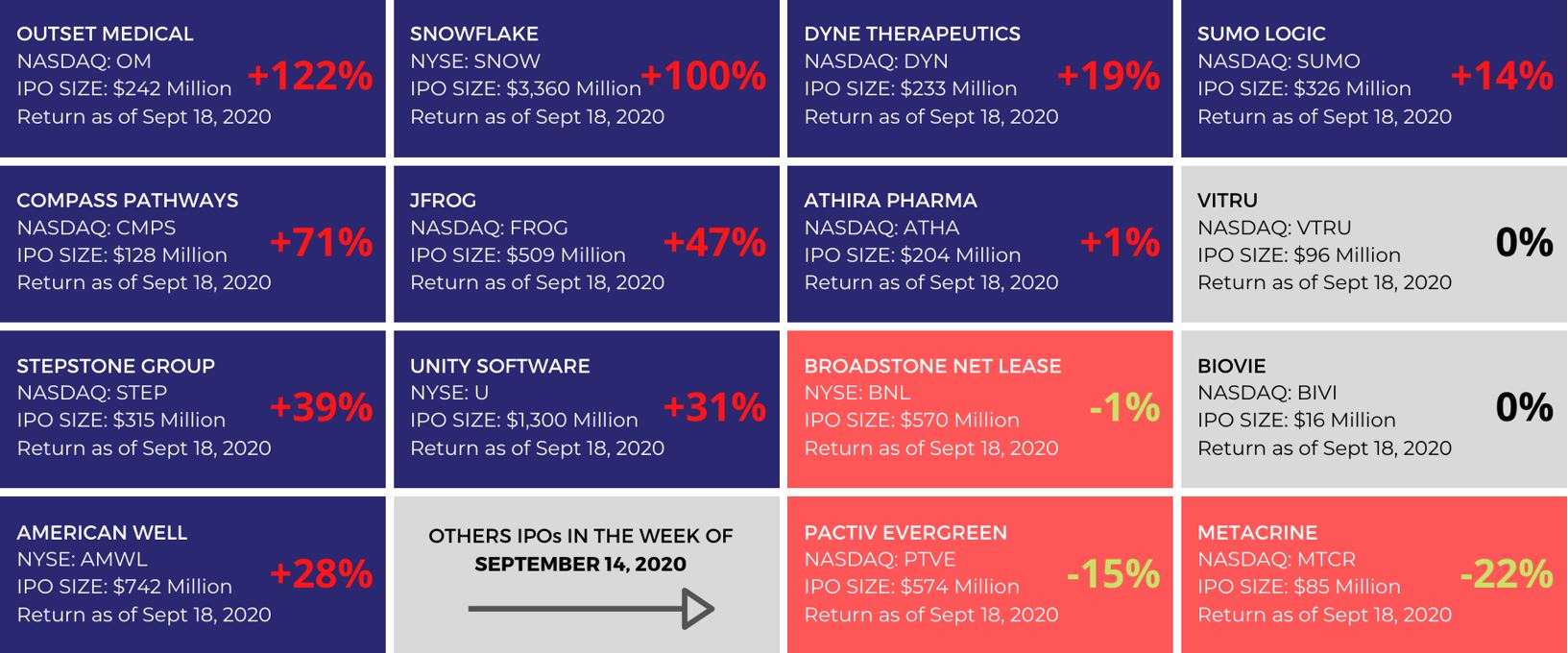 OUTSET MEDICAL
NASDAQ: OM
IPO SIZE: $242 Million
Return as of Sept 18, 2020
+122%

SNOWFLAKE
NYSE: SNOW
IPO SIZE: $3,360 Million
Return as of Sept 18, 2020
+100%

DYNE THERAPEUTICS
NASDAQ: DYN
IPO SIZE: $233 Million
Return as of Sept 18, 2020
+19%

SUMO LOGIC
NASDAQ: SUMO
IPO SIZE: $326 Million
Return as of Sept 18, 2020
+14%

COMPASS PATHWAYS
NASDAQ: CMPS
IPO SIZE: $128 Million
Return as of Sept 18, 2020
+71%

JFROG
NASDAQ: FROG
IPO SIZE: $509 Million
Return as of Sept 18, 2020
+47%

ATHIRA PHARMA
NASDAQ: ATHA
IPO SIZE: $204 Million
Return as of Sept 18, 2020
+1%

VITRU
NASDAQ: VTRU
IPO SIZE: $96 Million
Return as of Sept 18, 2020
0%

STEPSTONE GROUP
NASDAQ: STEP
IPO SIZE: $315 Million
Return as of Sept 18, 2020
+39%

UNITY SOFTWARE
NYSE: U
IPO SIZE: $1,300 Million
Return as of Sept 18, 2020
+31%

BROADSTONE NET LEASE
NYSE: BNL
IPO SIZE: $570 Million
Return as of Sept 18, 2020
-1%

BIOVIE
NASDAQ: BIVI
IPO SIZE: $16 Million
Return as of Sept 18, 2020
0%

AMERICAN WELL
NYSE: AMWL
IPO SIZE: $742 Million
Return as of Sept 18, 2020
+28%

OTHERS IPOs IN THE WEEK OF
SEPTEMBER 14, 2020

PACTIV EVERGREEN
NASDAQ: PTVE
IPO SIZE: $574 Million
Return as of Sept 18, 2020
-15%

METACRINE
NASDAQ: MTCR
IPO SIZE: $85 Million
Return as of Sept 18, 2020
-22%